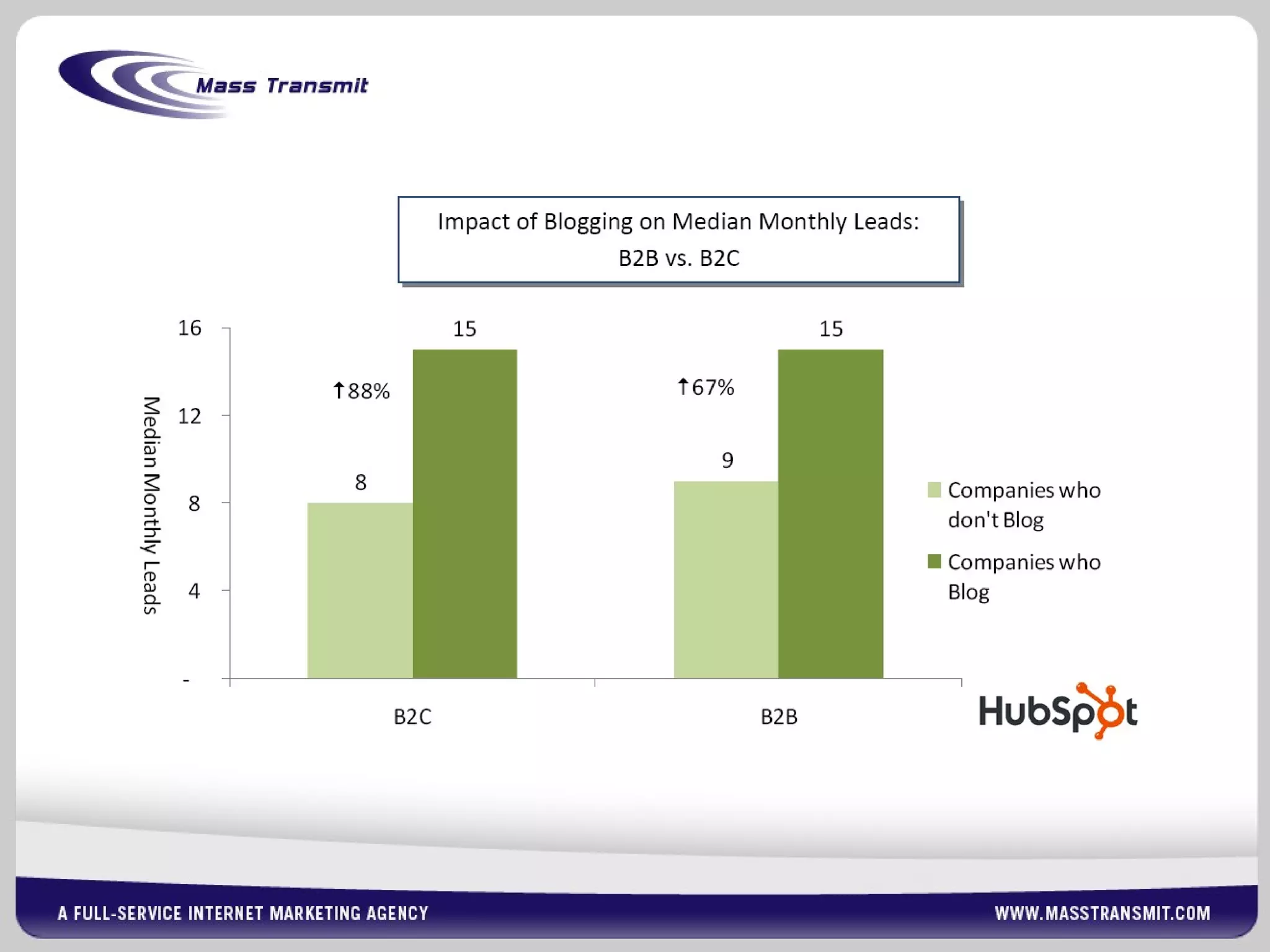 Mass Transmit

Impact of Blogging on Median Monthly Leads: B2B vs. B2C

Median Monthly Leads

16
12
8
4
-

↑88%
8
15

↑67%
9
15

B2C
B2B

Companies who don't Blog
Companies who Blog

HubSpot

A FULL-SERVICE INTERNET MARKETING AGENCY
WWW.MASSTRANSMIT.COM